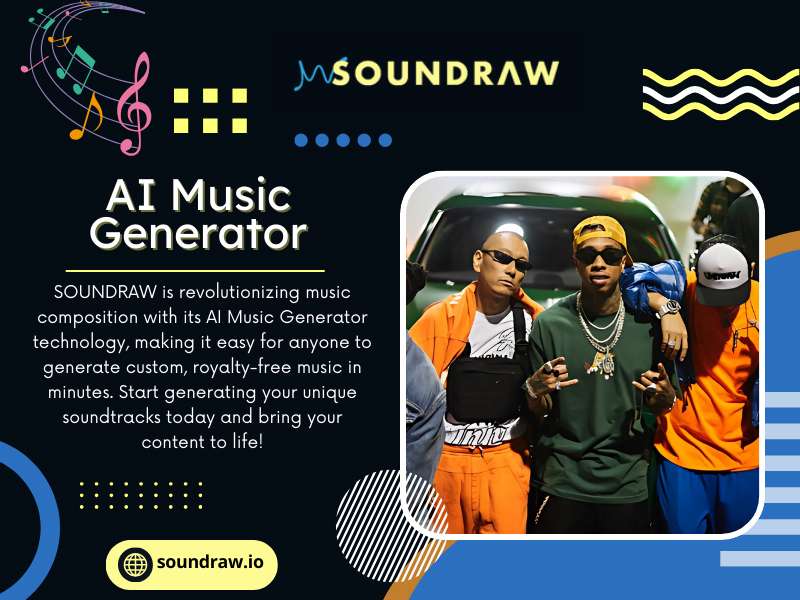 SOUNDRAW

AI Music Generator

SOUNDRAW is revolutionizing music composition with its AI Music Generator technology, making it easy for anyone to generate custom, royalty-free music in minutes. Start generating your unique soundtracks today and bring your content to life!

soundraw.io